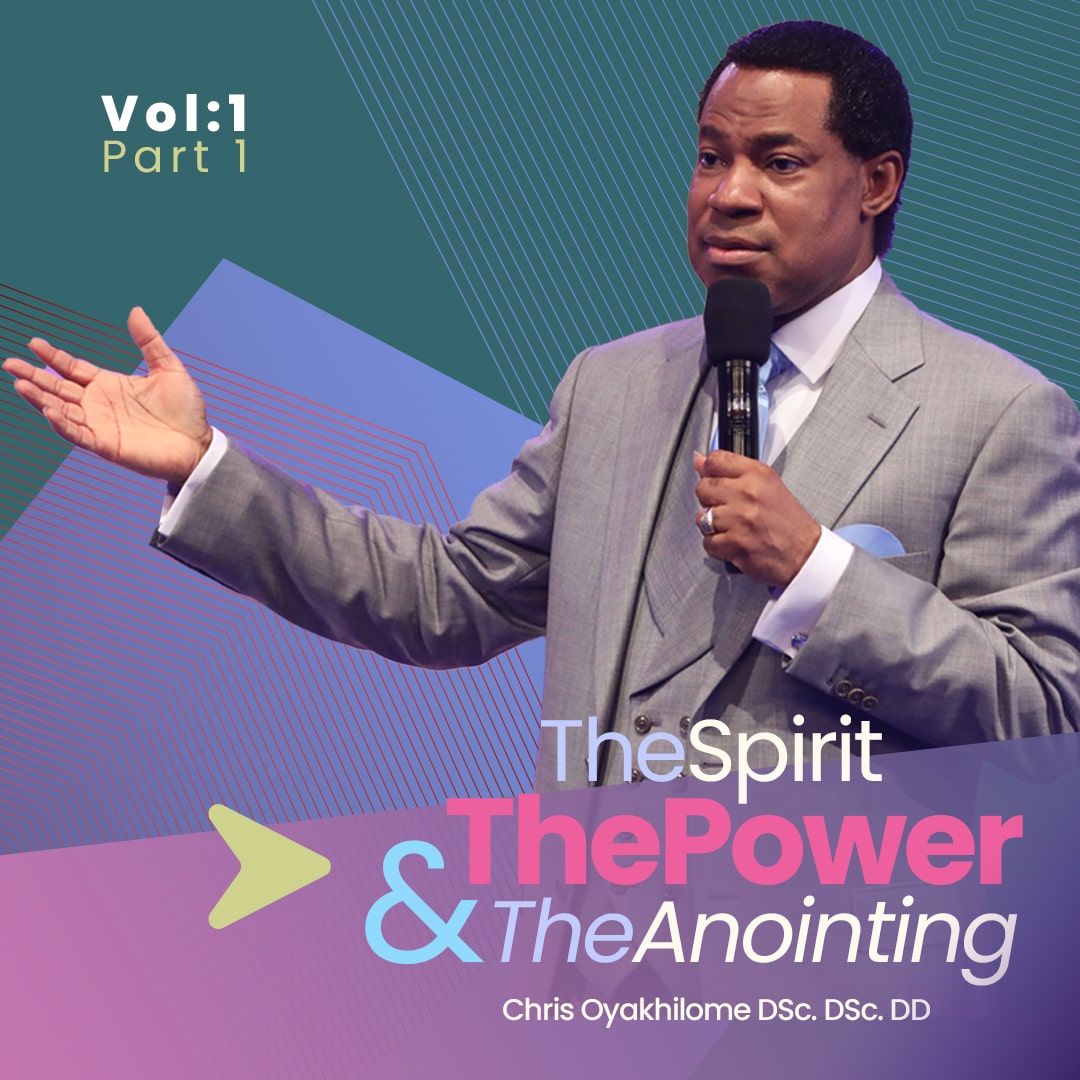 Vol:1
Part 1

TheSpirit
ThePower
& TheAnointing

Chris Oyakhilome DSc. DSc. DD